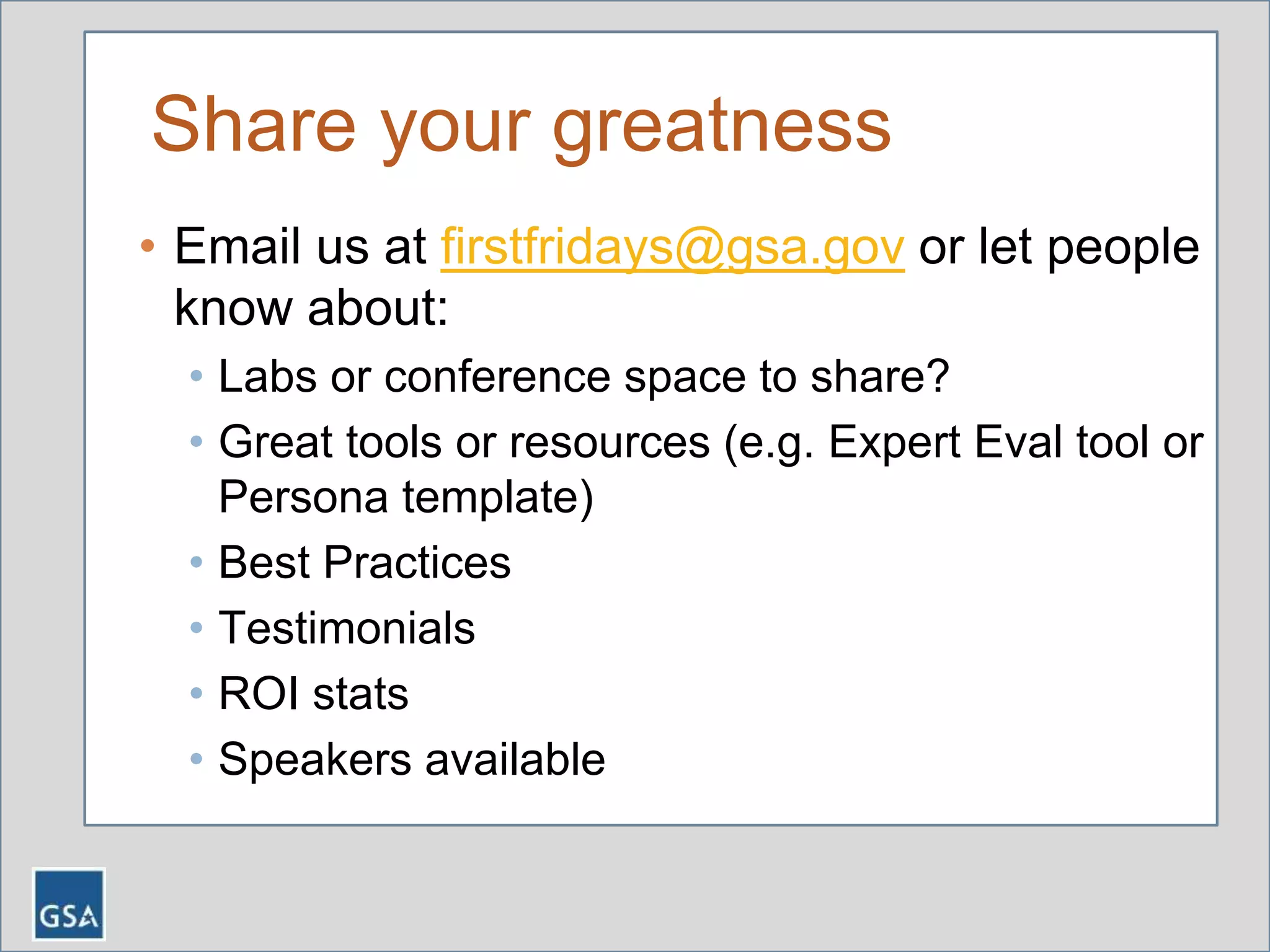 Share your greatness

• Email us at firstfridays@gsa.gov or let people know about:
  • Labs or conference space to share?
  • Great tools or resources (e.g. Expert Eval tool or Persona template)
  • Best Practices
  • Testimonials
  • ROI stats
  • Speakers available

GSA